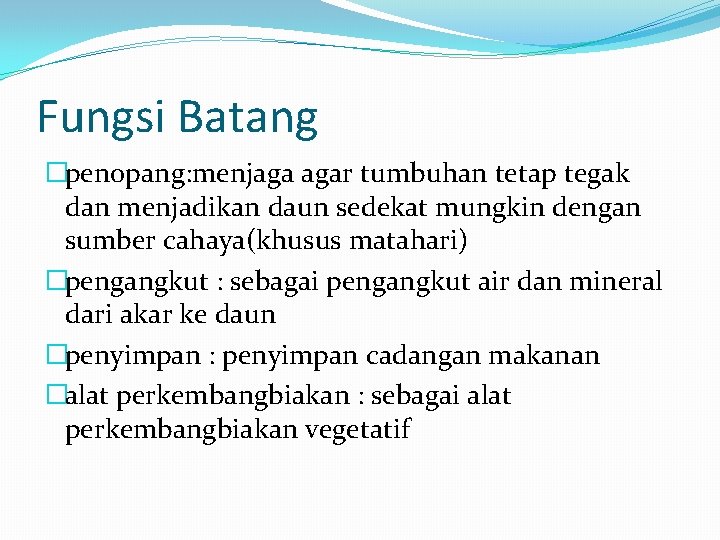 Fungsi Batang

penopang:menjaga agar tumbuhan tetap tegak dan menjadikan daun sedekat mungkin dengan sumber cahaya(khusus matahari)

pengangkut : sebagai pengangkut air dan mineral dari akar ke daun

penyimpan : penyimpan cadangan makanan

alat perkembangbiakan : sebagai alat perkembangbiakan vegetatif